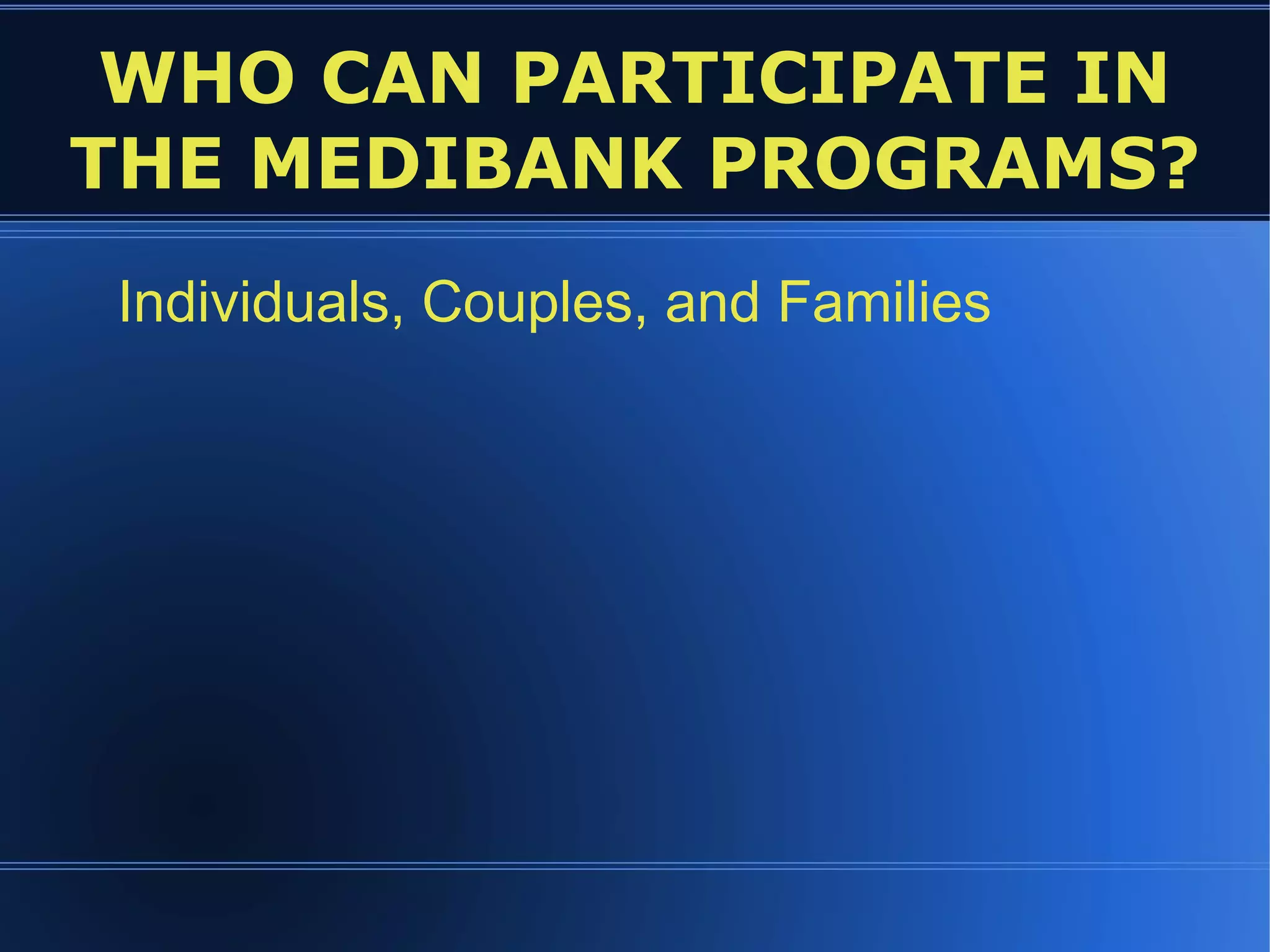 WHO CAN PARTICIPATE IN THE MEDIBANK PROGRAMS?

Individuals, Couples, and Families